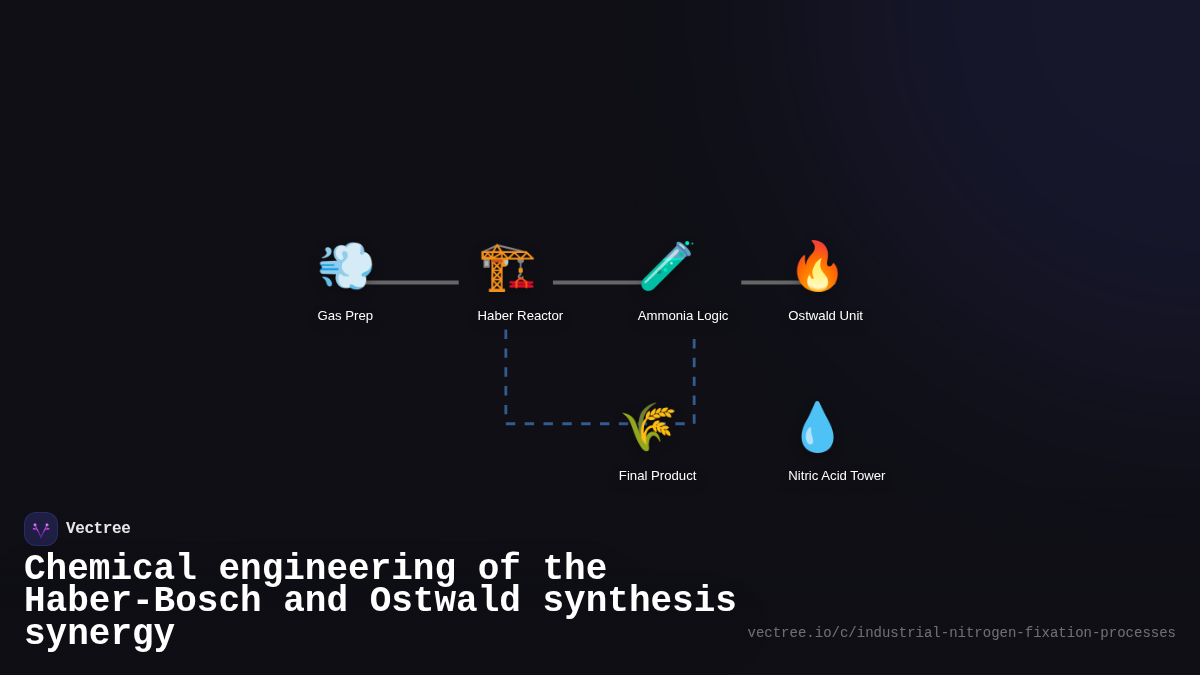 Gas Prep

Haber Reactor

Ammonia Logic

Ostwald Unit

Final Product

Nitric Acid Tower

Vectree

Chemical engineering of the Haber-Bosch and Ostwald synthesis synergy

vectree.io/c/industrial-nitrogen-fixation-processes